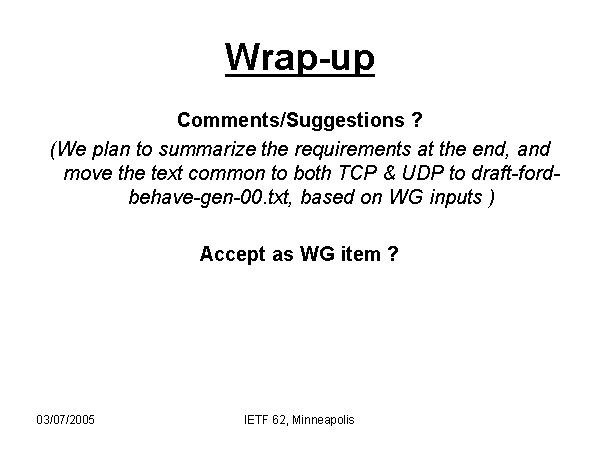 Wrap-up

Comments/Suggestions ?

(We plan to summarize the requirements at the end, and move the text common to both TCP & UDP to draft-ford-behave-gen-00.txt, based on WG inputs )

Accept as WG item ?

03/07/2005

IETF 62, Minneapolis